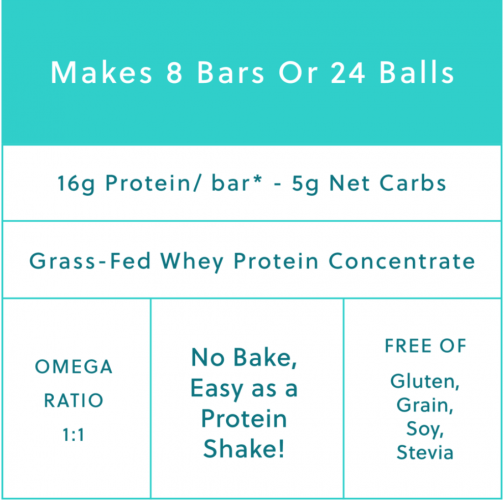 Makes 8 Bars Or 24 Balls

16g Protein/ bar* - 5g Net Carbs

Grass-Fed Whey Protein Concentrate

OMEGA RATIO 1:1

No Bake, Easy as a Protein Shake!

FREE OF

Gluten, Grain, Soy, Stevia